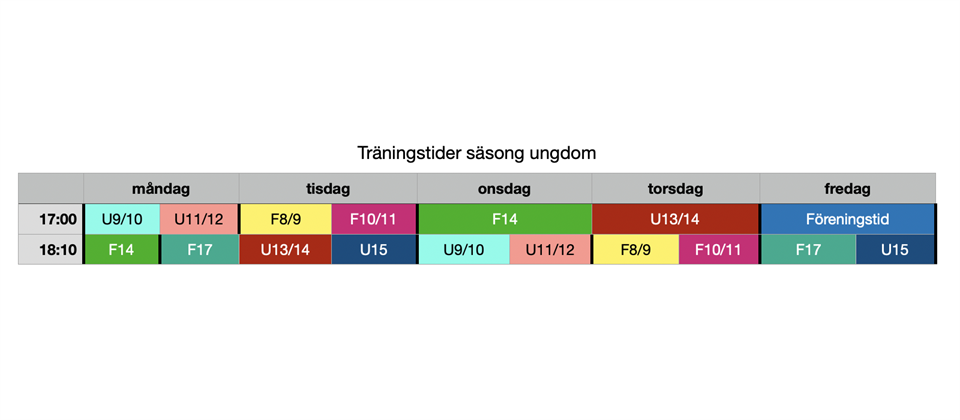 Träningstider säsong ungdom

| | måndag | | tisdag | | onsdag | | torsdag | | fredag | |
|---|---|---|---|---|---|---|---|---|---|---|
| 17:00 | U9/10 | U11/12 | F8/9 | F10/11 | F14 | | U13/14 | | Föreningstid | |
| 18:10 | F14 | F17 | U13/14 | U15 | U9/10 | U11/12 | F8/9 | F10/11 | F17 | U15 |